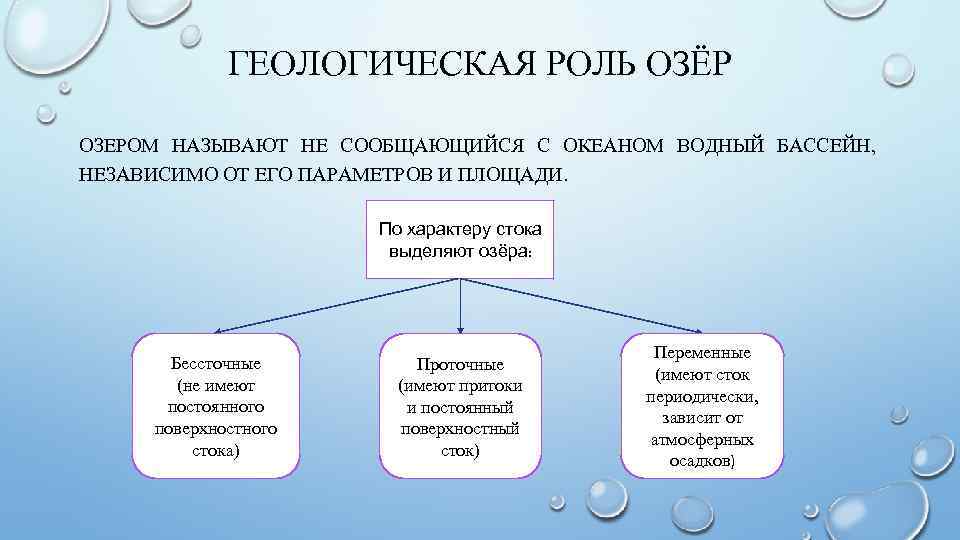 ГЕОЛОГИЧЕСКАЯ РОЛЬ ОЗЁР

ОЗЕРОМ НАЗЫВАЮТ НЕ СООБЩАЮЩИЙСЯ С ОКЕАНОМ ВОДНЫЙ БАССЕЙН, НЕЗАВИСИМО ОТ ЕГО ПАРАМЕТРОВ И ПЛОЩАДИ.

По характеру стока выделяют озёра:

Бессточные (не имеют постоянного поверхностного стока)

Проточные (имеют притоки и постоянный поверхностный сток)

Переменные (имеют сток периодически, зависит от атмосферных осадков)